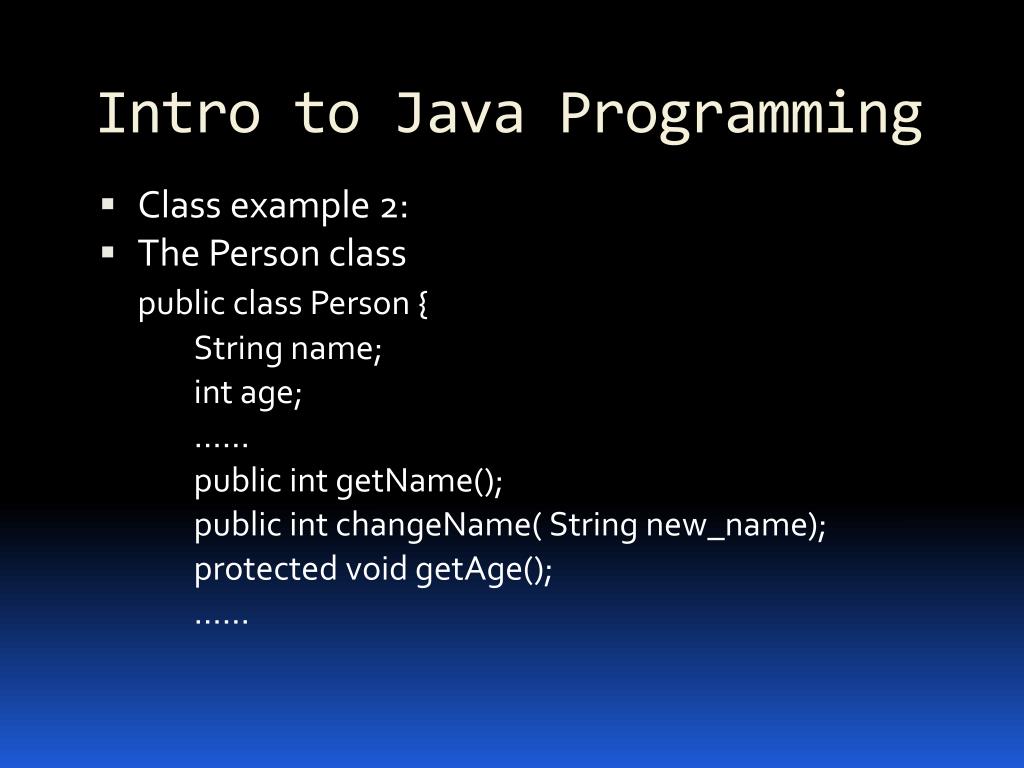 Intro to Java Programming

▪ Class example 2:
▪ The Person class

public class Person {
String name;
int age;
……
public int getName();
public int changeName( String new_name);
protected void getAge();
……